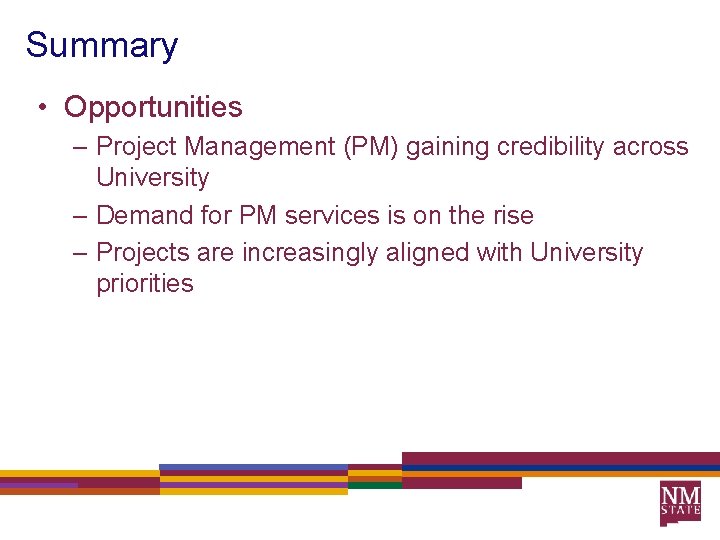 Summary

• Opportunities

– Project Management (PM) gaining credibility across University

– Demand for PM services is on the rise

– Projects are increasingly aligned with University priorities

NM STATE